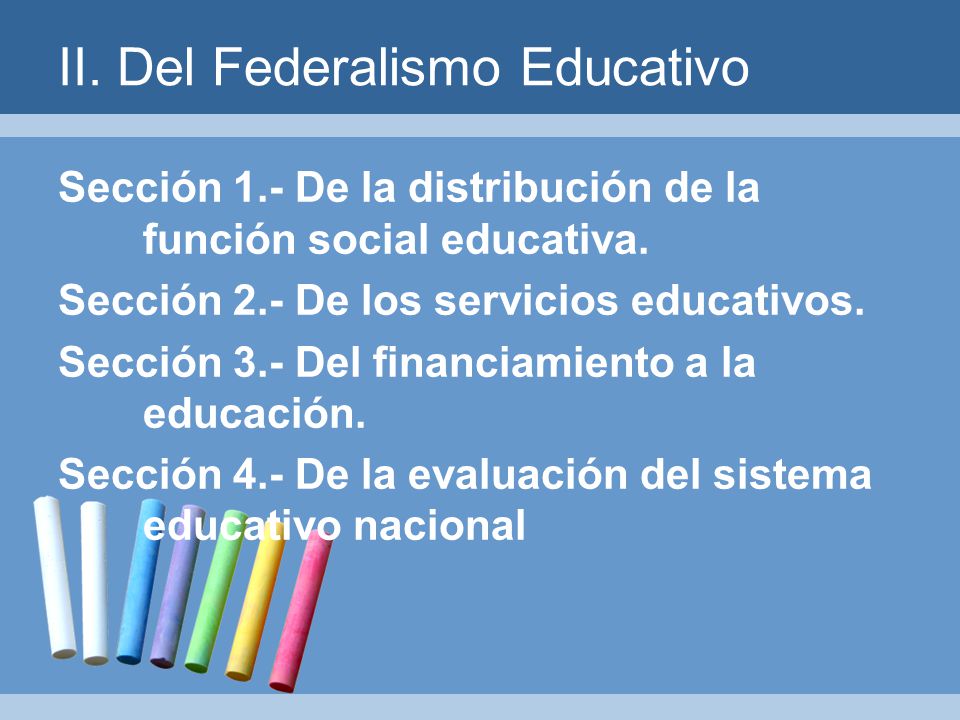 II. Del Federalismo Educativo

Sección 1.- De la distribución de la función social educativa.

Sección 2.- De los servicios educativos.

Sección 3.- Del financiamiento a la educación.

Sección 4.- De la evaluación del sistema educativo nacional